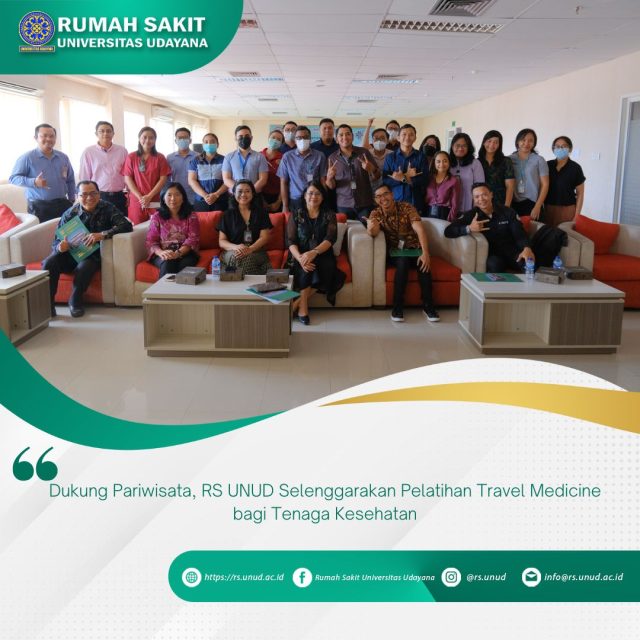 RUMAH SAKIT
UNIVERSITAS UDAYANA

Dukung Pariwisata, RS UNUD Selenggarakan Pelatihan Travel Medicine bagi Tenaga Kesehatan

https://rs.unud.ac.id Rumah Sakit Universitas Udayana @rs.unud info@rs.unud.ac.id